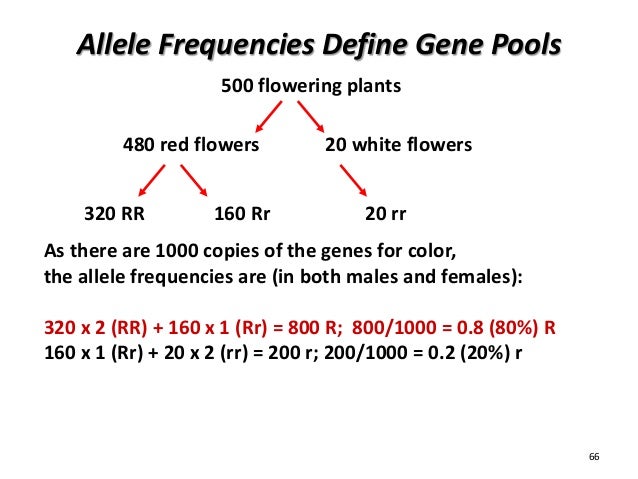 Allele Frequencies Define Gene Pools

500 flowering plants

480 red flowers

20 white flowers

320 RR

160 Rr

20 rr

As there are 1000 copies of the genes for color, the allele frequencies are (in both males and females):

320 x 2 (RR) + 160 x 1 (Rr) = 800 R; 800/1000 = 0.8 (80%) R
160 x 1 (Rr) + 20 x 2 (rr) = 200 r; 200/1000 = 0.2 (20%) r

66